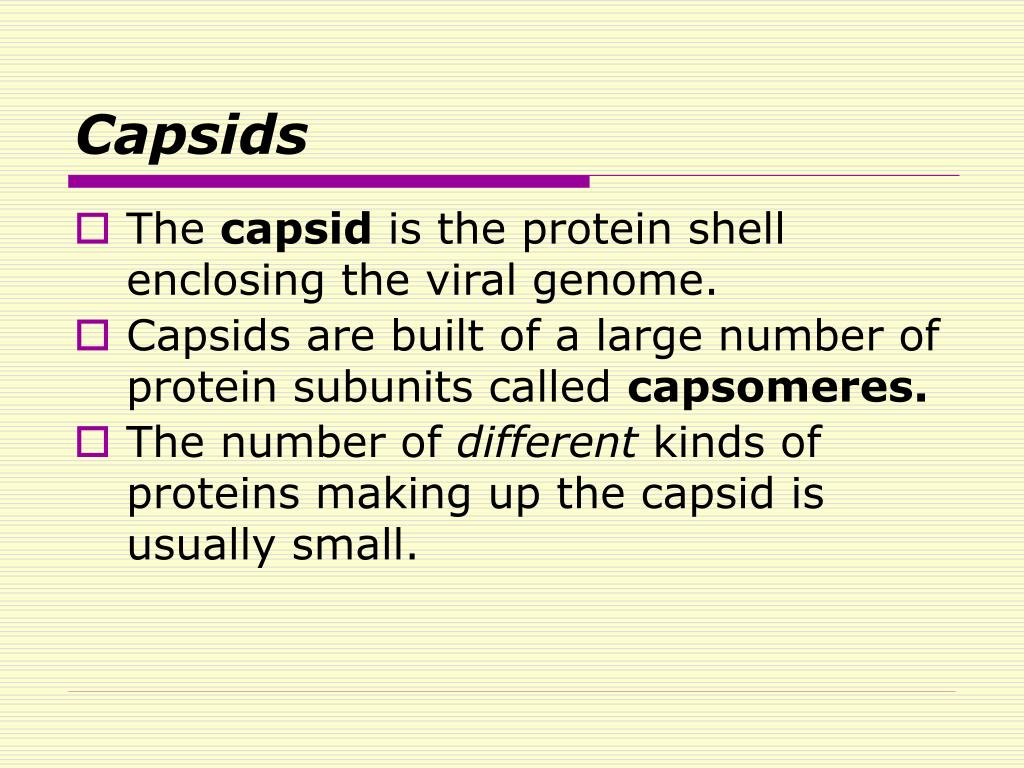 Capsids

The capsid is the protein shell enclosing the viral genome.

Capsids are built of a large number of protein subunits called capsomeres.

The number of different kinds of proteins making up the capsid is usually small.